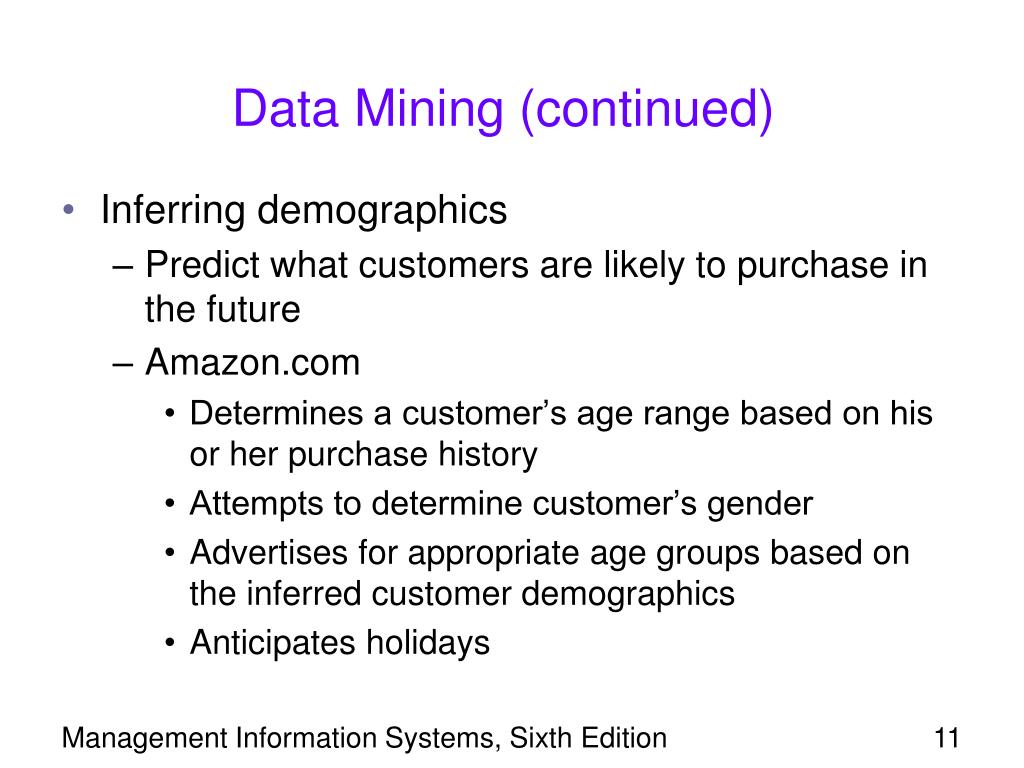 Data Mining (continued)

• Inferring demographics
– Predict what customers are likely to purchase in the future
– Amazon.com
• Determines a customer’s age range based on his or her purchase history
• Attempts to determine customer’s gender
• Advertises for appropriate age groups based on the inferred customer demographics
• Anticipates holidays

Management Information Systems, Sixth Edition

11